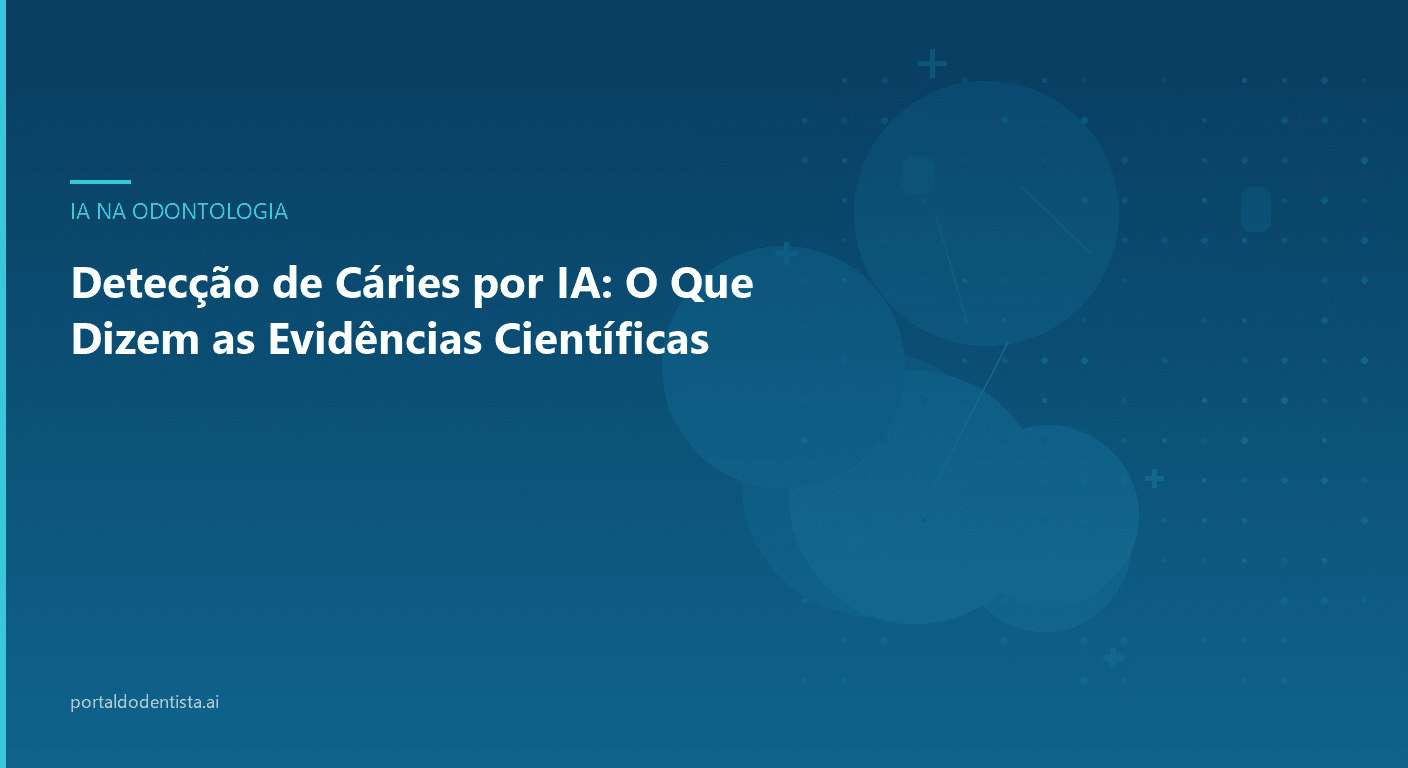 IA NA ODONTOLOGIA

Detecção de Cáries por IA: O Que Dizem as Evidências Científicas

portaldodentista.ai